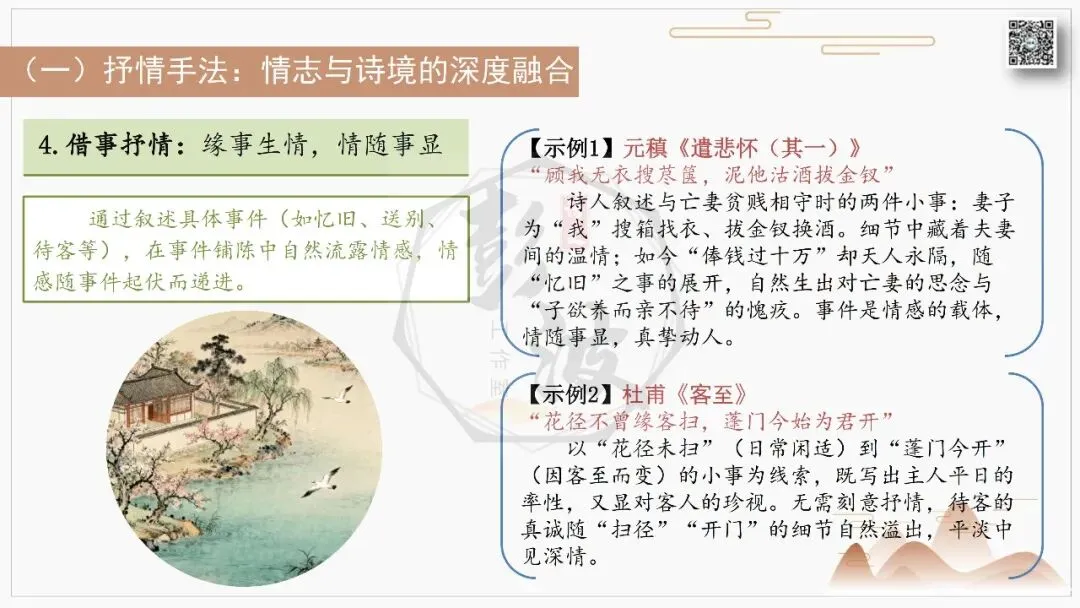 （一）抒情手法：情志与诗境的深度融合

4. 借事抒情：缘事生情，情随事显

通过叙述具体事件（如忆旧、送别、待客等），在事件铺陈中自然流露情感，情感随事件起伏而递进。

【示例1】元稹《遣悲怀（其一）》
“顾我无衣搜荩箧，泥他沽酒拔金钗”
诗人叙述与亡妻贫贱相守时的两件小事：妻子为“我”搜箱找衣、拔金钗换酒。细节中藏着夫妻间的温情；如今“俸钱过十万”却天人永隔，随“忆旧”之事的展开，自然生出对亡妻的思念与“子欲养而亲不待”的愧疚。事件是情感的载体，情随事显，真挚动人。

【示例2】杜甫《客至》
“花径不曾缘客扫，蓬门今始为君开”
以“花径未扫”（日常闲适）到“蓬门今开”（因客至而变）的小事为线索，既写出主人平日的率性，又显对客人的珍视。无需刻意抒情，待客的真诚随“扫径”“开门”的细节自然溢出，平淡中见深情。